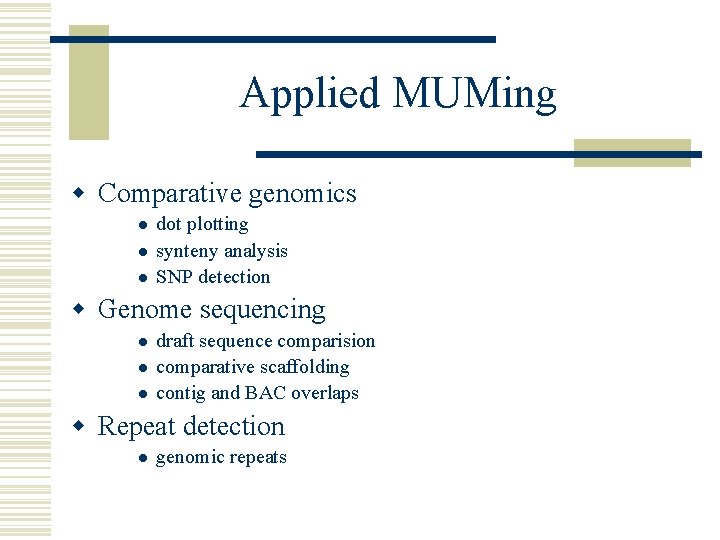 Applied MUMing

- Comparative genomics
  - dot plotting
  - synteny analysis
  - SNP detection
- Genome sequencing
  - draft sequence comparision
  - comparative scaffolding
  - contig and BAC overlaps
- Repeat detection
  - genomic repeats